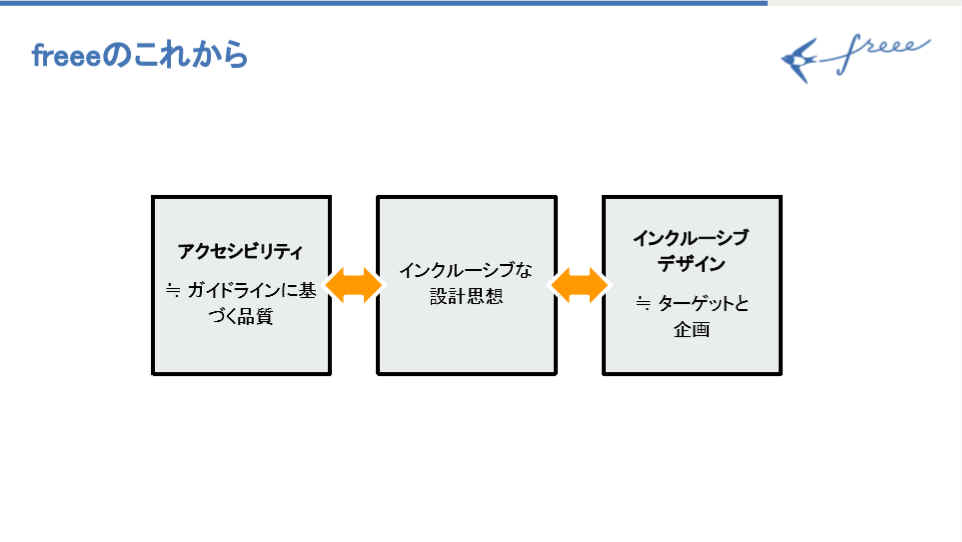 freeeのこれから

freee

アクセシビリティ

≒ ガイドラインに基づく品質

インクルーシブな設計思想

インクルーシブデザイン

≒ ターゲットと企画